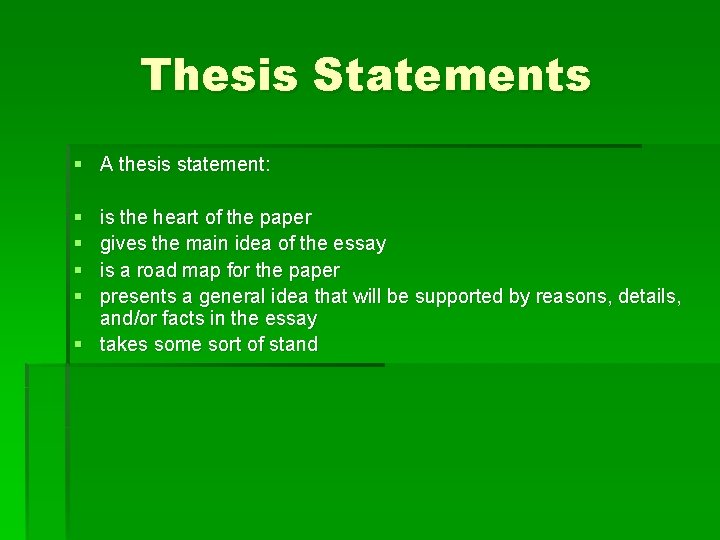 Thesis Statements

- A thesis statement:

- is the heart of the paper
- gives the main idea of the essay
- is a road map for the paper
- presents a general idea that will be supported by reasons, details, and/or facts in the essay
- takes some sort of stand